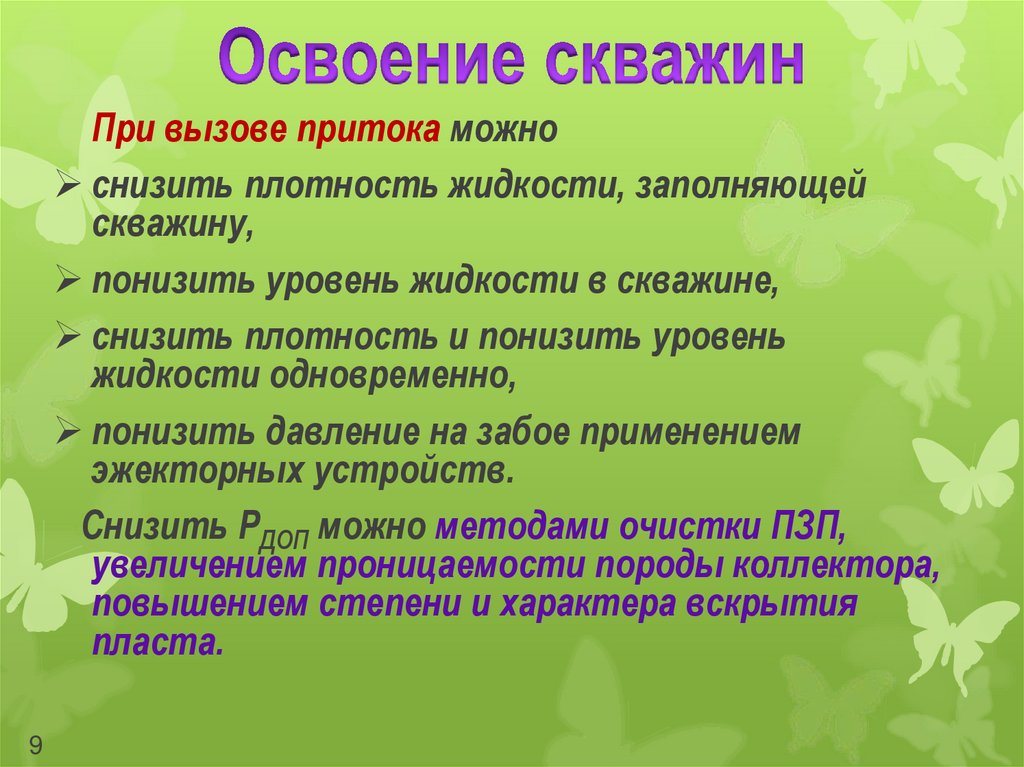 Освоение скважин

При вызове притока можно

➢ снизить плотность жидкости, заполняющей скважину,

➢ понизить уровень жидкости в скважине,

➢ снизить плотность и понизить уровень жидкости одновременно,

➢ понизить давление на забое применением эжекторных устройств.

Снизить $Р_{ДОП}$ можно методами очистки ПЗП, увеличением проницаемости породы коллектора, повышением степени и характера вскрытия пласта.

9